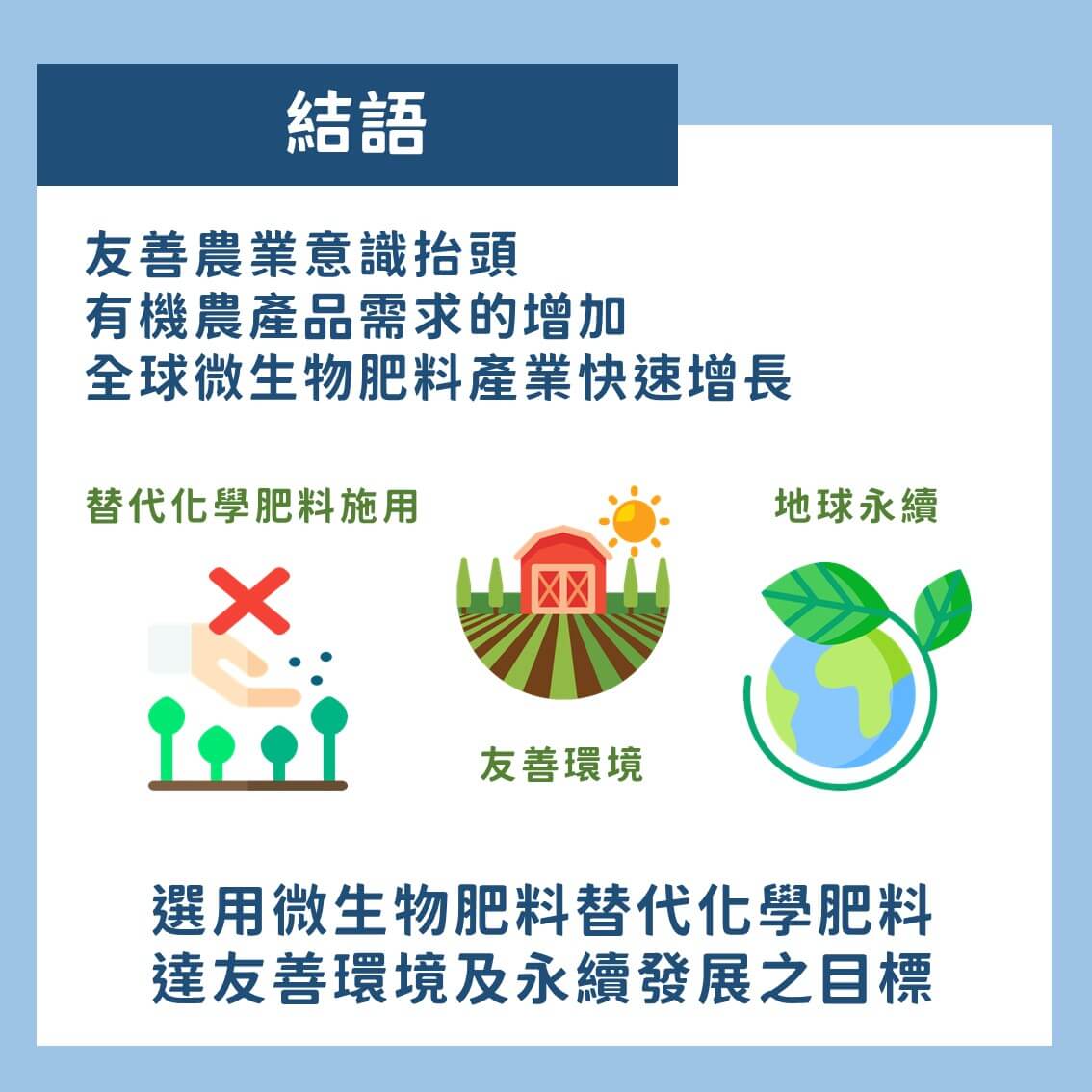 結語

友善農業意識抬頭
有機農產品需求的增加
全球微生物肥料產業快速增長

替代化學肥料施用

地球永續

友善環境

選用微生物肥料替代化學肥料
達友善環境及永續發展之目標